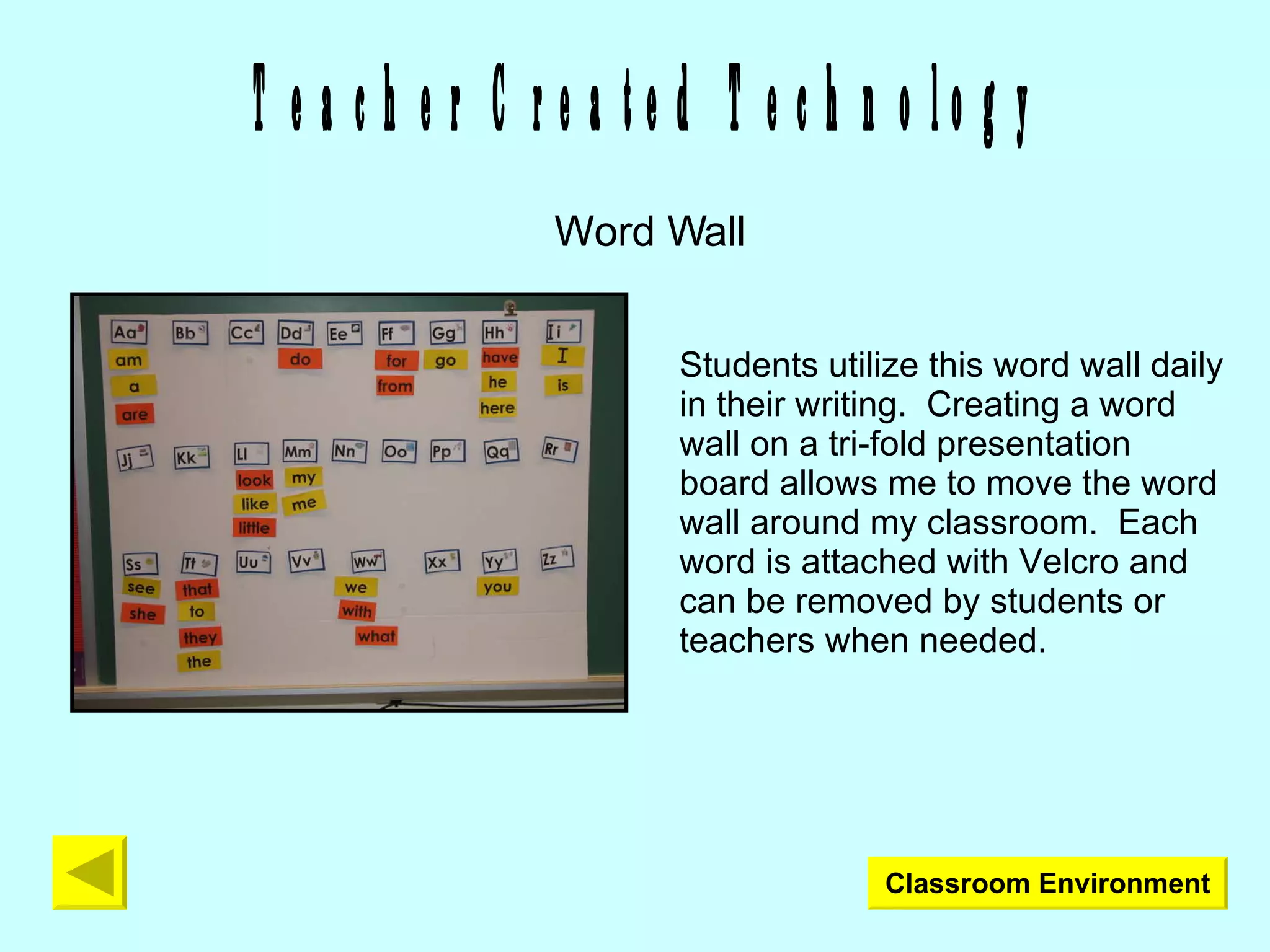 Teacher Created Technology

Word Wall

Aa Bb Cc Dd Ee Ff Gg Hh Ii
am do for go have I
a from he is
are here

Jj Kk Ll Mm Nn Oo Pp Qq Rr
look my
like me
little

Ss Tt Uu Vv Ww Xx Yy Zz
see that we you
she to with
they what
the

Students utilize this word wall daily in their writing. Creating a word wall on a tri-fold presentation board allows me to move the word wall around my classroom. Each word is attached with Velcro and can be removed by students or teachers when needed.

Classroom Environment